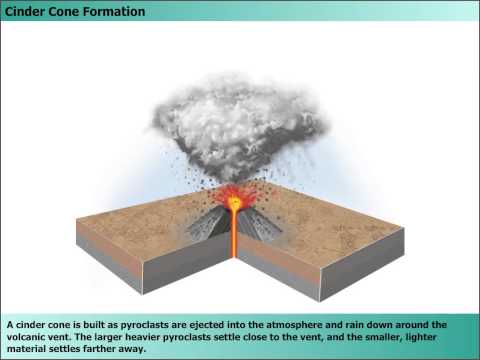 Cinder Cone Formation

A cinder cone is built as pyroclasts are ejected into the atmosphere and rain down around the volcanic vent. The larger heavier pyroclasts settle close to the vent, and the smaller, lighter material settles farther away.